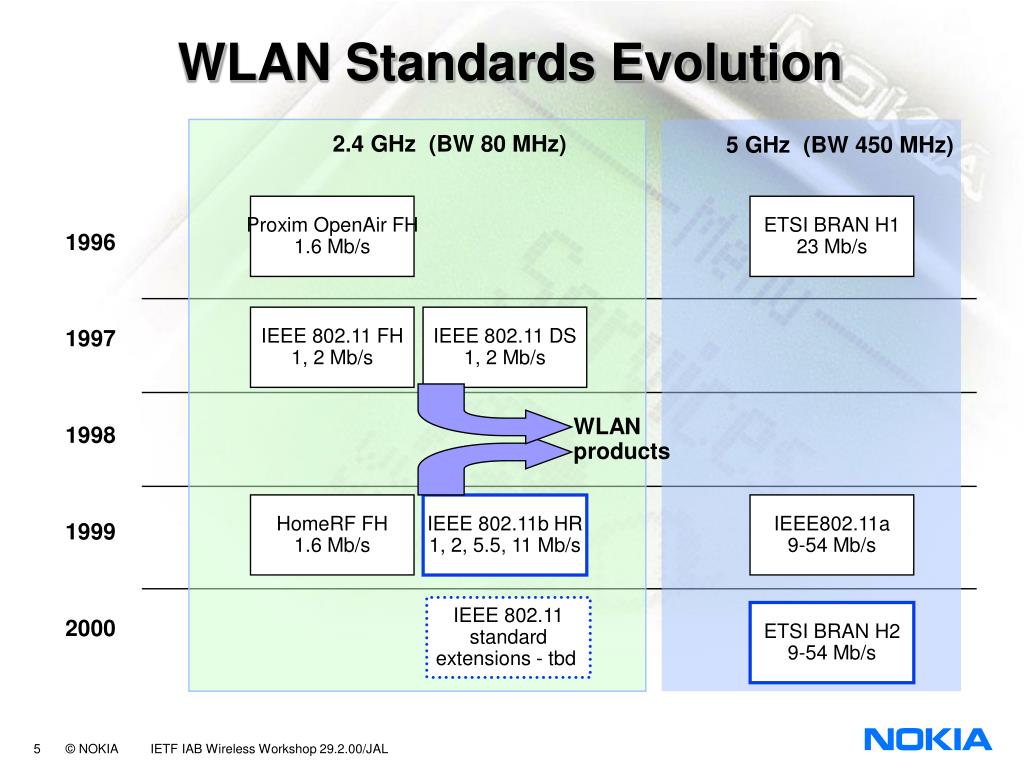 WLAN Standards Evolution

2.4 GHz (BW 80 MHz)

5 GHz (BW 450 MHz)

1996

Proxim OpenAir FH
1.6 Mb/s

ETSI BRAN H1
23 Mb/s

1997

IEEE 802.11 FH
1, 2 Mb/s

IEEE 802.11 DS
1, 2 Mb/s

1998

WLAN products

1999

HomeRF FH
1.6 Mb/s

IEEE 802.11b HR
1, 2, 5.5, 11 Mb/s

IEEE802.11a
9-54 Mb/s

2000

IEEE 802.11 standard extensions - tbd

ETSI BRAN H2
9-54 Mb/s

5 © NOKIA IETF IAB Wireless Workshop 29.2.00/JAL

NOKIA